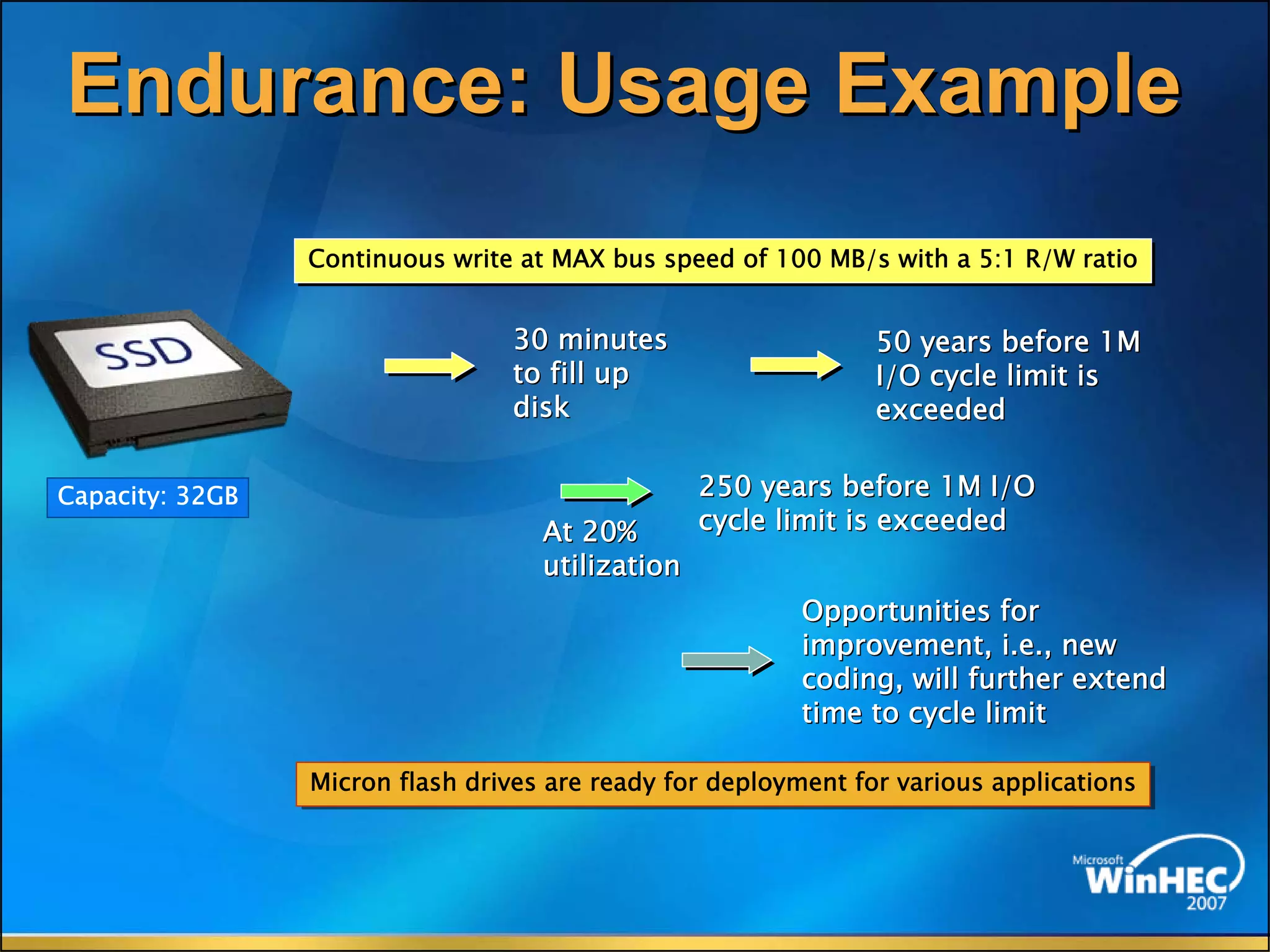 Endurance: Usage Example

Continuous write at MAX bus speed of 100 MB/s with a 5:1 R/W ratio

SSD

Capacity: 32GB

30 minutes to fill up disk

50 years before 1M I/O cycle limit is exceeded

At 20% utilization

250 years before 1M I/O cycle limit is exceeded

Opportunities for improvement, i.e., new coding, will further extend time to cycle limit

Micron flash drives are ready for deployment for various applications

Microsoft WinHEC 2007